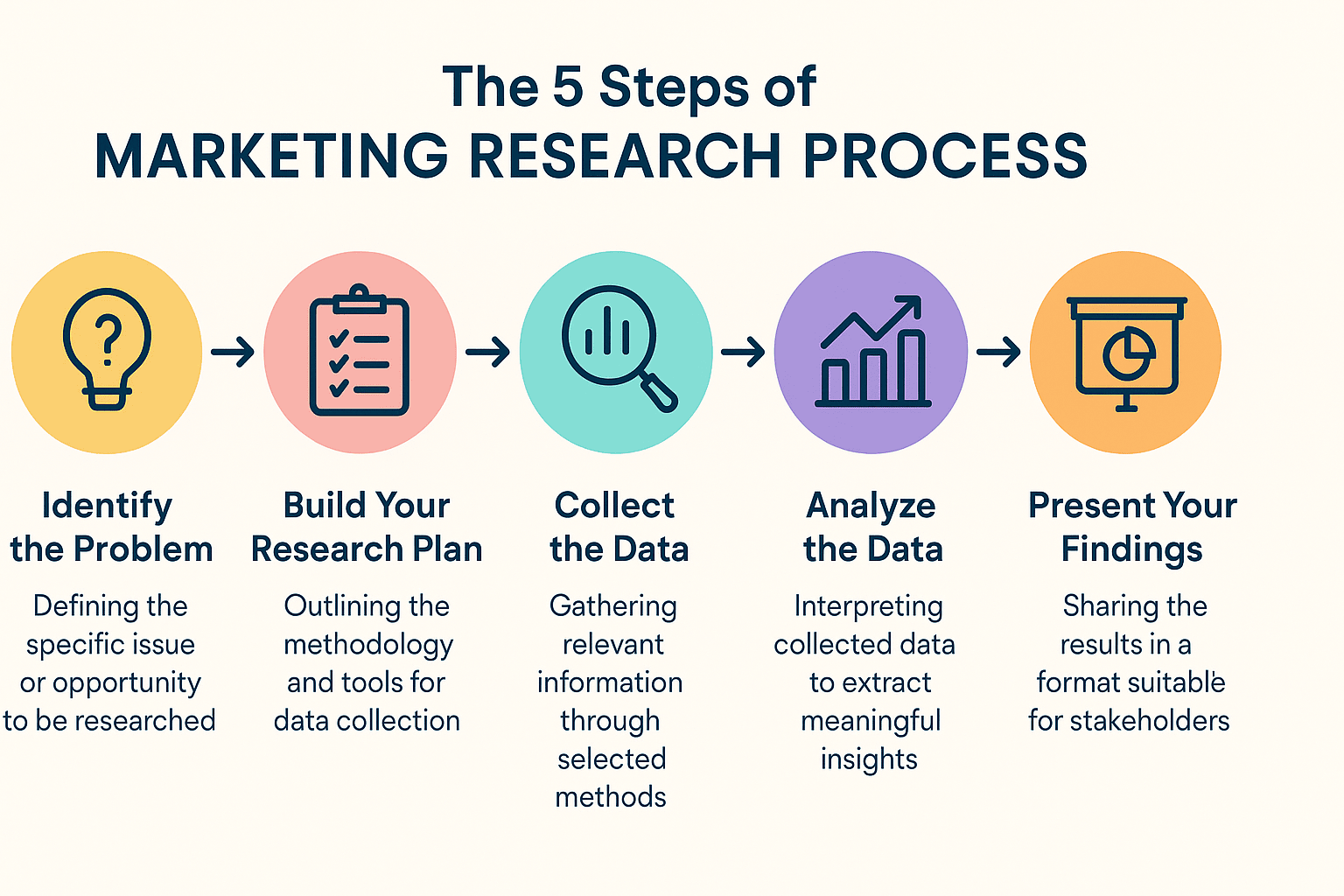 The 5 Steps of
MARKETING RESEARCH PROCESS

?

Identify the Problem
Defining the specific issue or opportunity to be researched

Build Your Research Plan
Outlining the methodology and tools for data collection

Collect the Data
Gathering relevant information through selected methods

Analyze the Data
Interpreting collected data to extract meaningful insights

Present Your Findings
Sharing the results in a format suitable for stakeholders